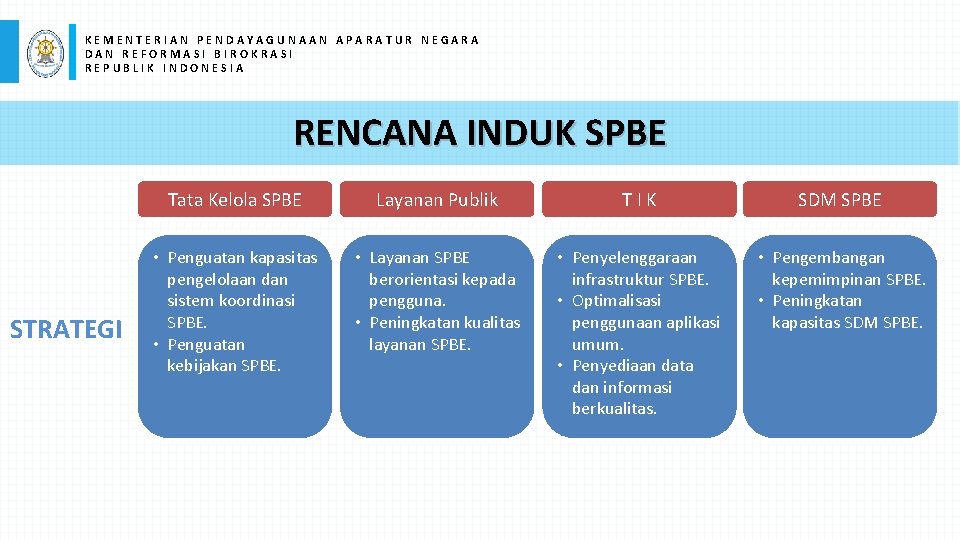 KEMENTERIAN PENDAYAGUNAAN APARATUR NEGARA
DAN REFORMASI BIROKRASI
REPUBLIK INDONESIA

RENCANA INDUK SPBE

STRATEGI

Tata Kelola SPBE

• Penguatan kapasitas pengelolaan dan sistem koordinasi SPBE.
• Penguatan kebijakan SPBE.

Layanan Publik

• Layanan SPBE berorientasi kepada pengguna.
• Peningkatan kualitas layanan SPBE.

T I K

• Penyelenggaraan infrastruktur SPBE.
• Optimalisasi penggunaan aplikasi umum.
• Penyediaan data dan informasi berkualitas.

SDM SPBE

• Pengembangan kepemimpinan SPBE.
• Peningkatan kapasitas SDM SPBE.